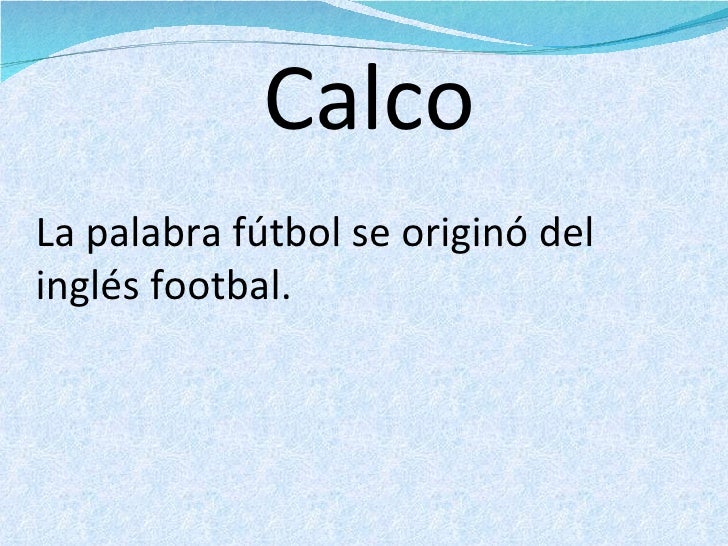 Calco

La palabra fútbol se originó del inglés footbal.